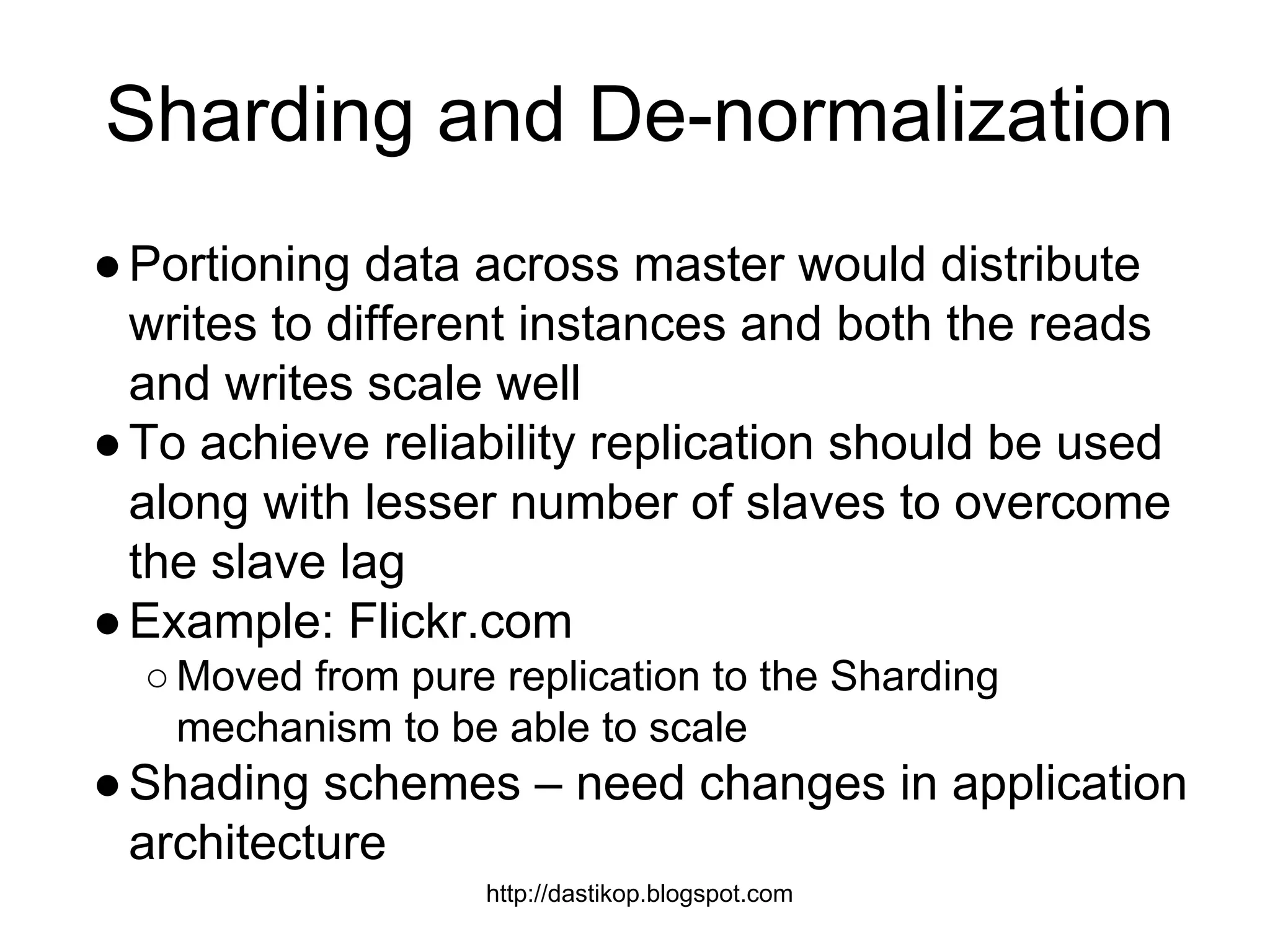 Sharding and De-normalization

● Portioning data across master would distribute writes to different instances and both the reads and writes scale well
● To achieve reliability replication should be used along with lesser number of slaves to overcome the slave lag
● Example: Flickr.com
○ Moved from pure replication to the Sharding mechanism to be able to scale
● Shading schemes – need changes in application architecture

http://dastikop.blogspot.com